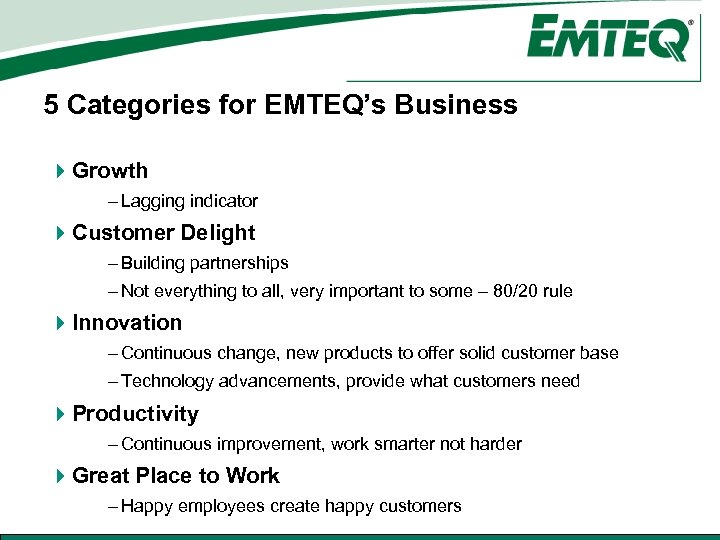 EMTEQ®

5 Categories for EMTEQ's Business

Growth
– Lagging indicator

Customer Delight
– Building partnerships
– Not everything to all, very important to some – 80/20 rule

Innovation
– Continuous change, new products to offer solid customer base
– Technology advancements, provide what customers need

Productivity
– Continuous improvement, work smarter not harder

Great Place to Work
– Happy employees create happy customers